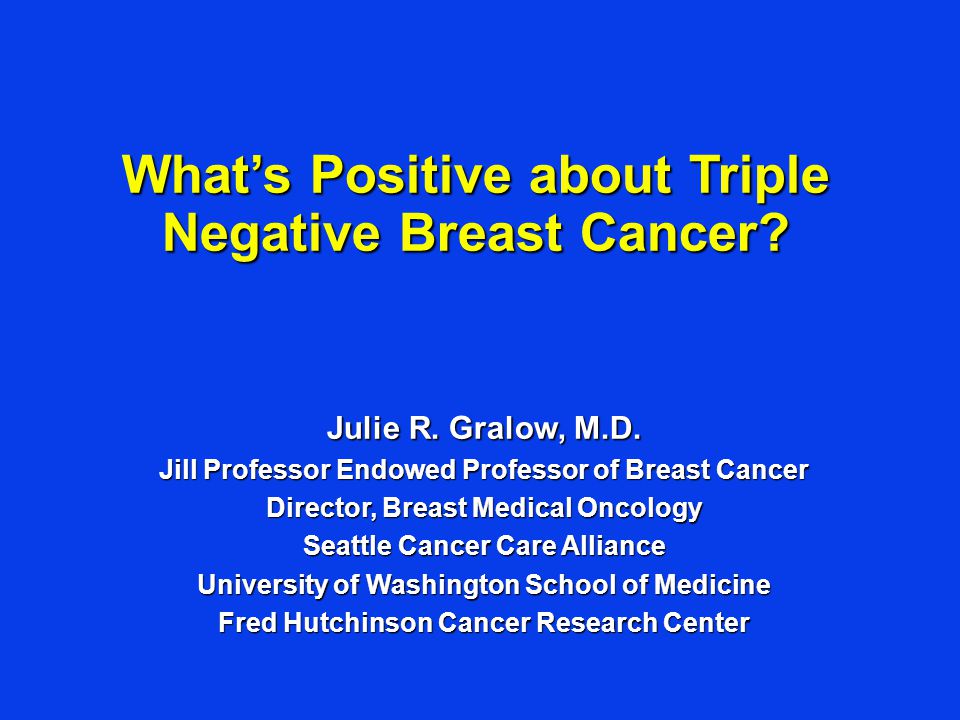 What's Positive about Triple Negative Breast Cancer?

Julie R. Gralow, M.D.
Jill Professor Endowed Professor of Breast Cancer
Director, Breast Medical Oncology
Seattle Cancer Care Alliance
University of Washington School of Medicine
Fred Hutchinson Cancer Research Center